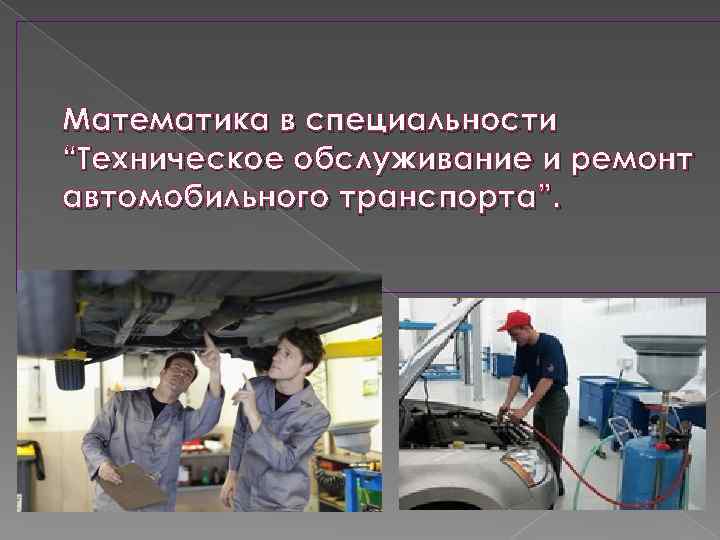 Математика в специальности “Техническое обслуживание и ремонт автомобильного транспорта”.